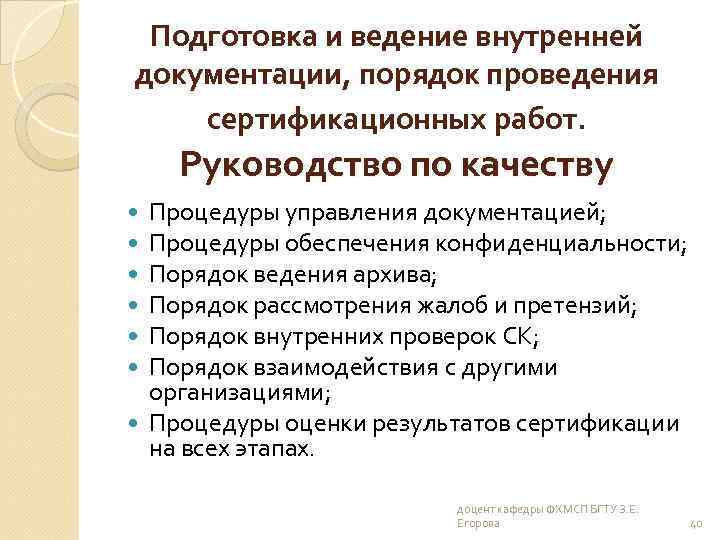 Подготовка и ведение внутренней документации, порядок проведения сертификационных работ.

Руководство по качеству

- Процедуры управления документацией;
- Процедуры обеспечения конфиденциальности;
- Порядок ведения архива;
- Порядок рассмотрения жалоб и претензий;
- Порядок внутренних проверок СК;
- Порядок взаимодействия с другими организациями;
- Процедуры оценки результатов сертификации на всех этапах.

доцент кафедры ФХМСП БГТУ З.Е. Егорова

40